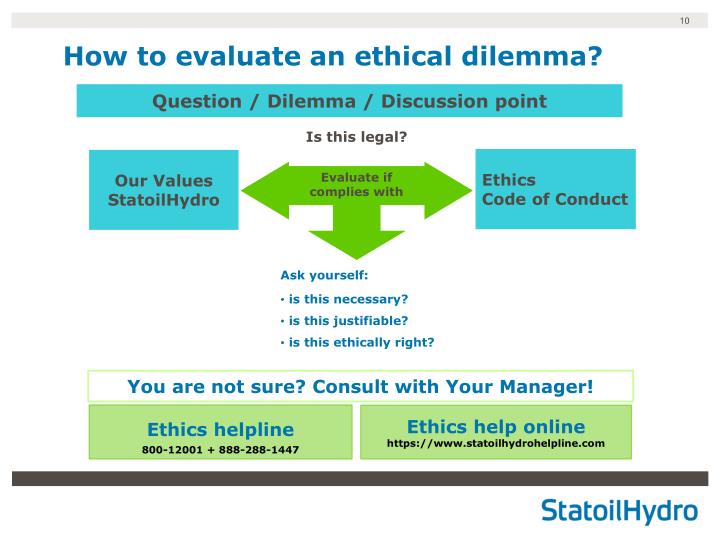 10

How to evaluate an ethical dilemma?

Question / Dilemma / Discussion point

Is this legal?

Our Values StatoilHydro

Evaluate if complies with

Ethics Code of Conduct

Ask yourself:
• is this necessary?
• is this justifiable?
• is this ethically right?

You are not sure? Consult with Your Manager!

Ethics helpline
800-12001 + 888-288-1447

Ethics help online
https://www.statoilhydrohelpline.com

StatoilHydro